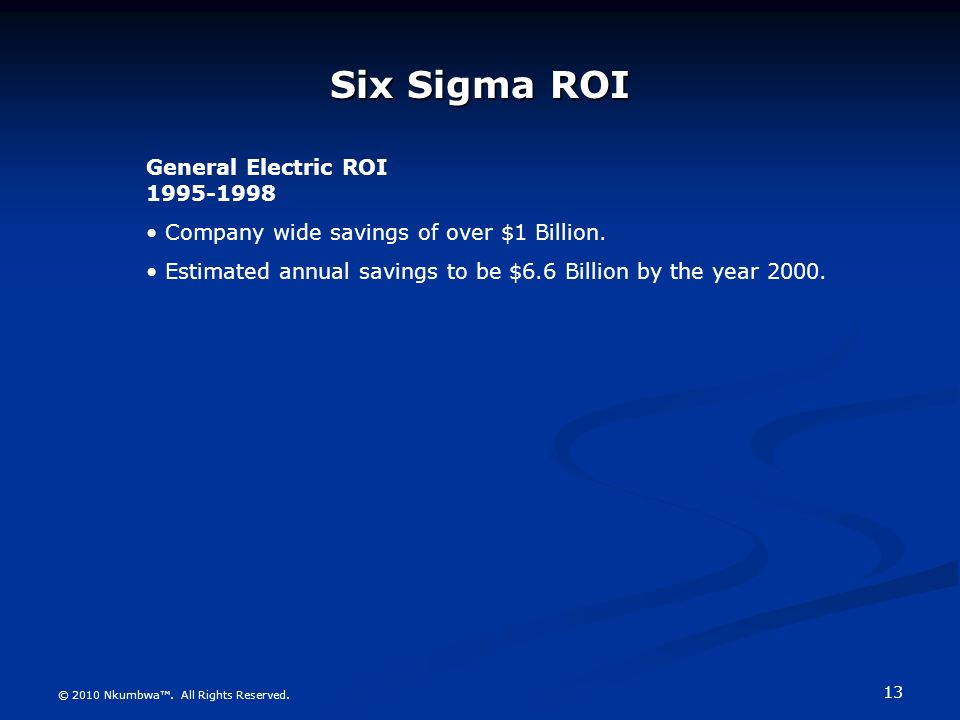 Six Sigma ROI

General Electric ROI
1995-1998

• Company wide savings of over \$1 Billion.

• Estimated annual savings to be \$6.6 Billion by the year 2000.

© 2010 Nkumbwa™. All Rights Reserved.

13